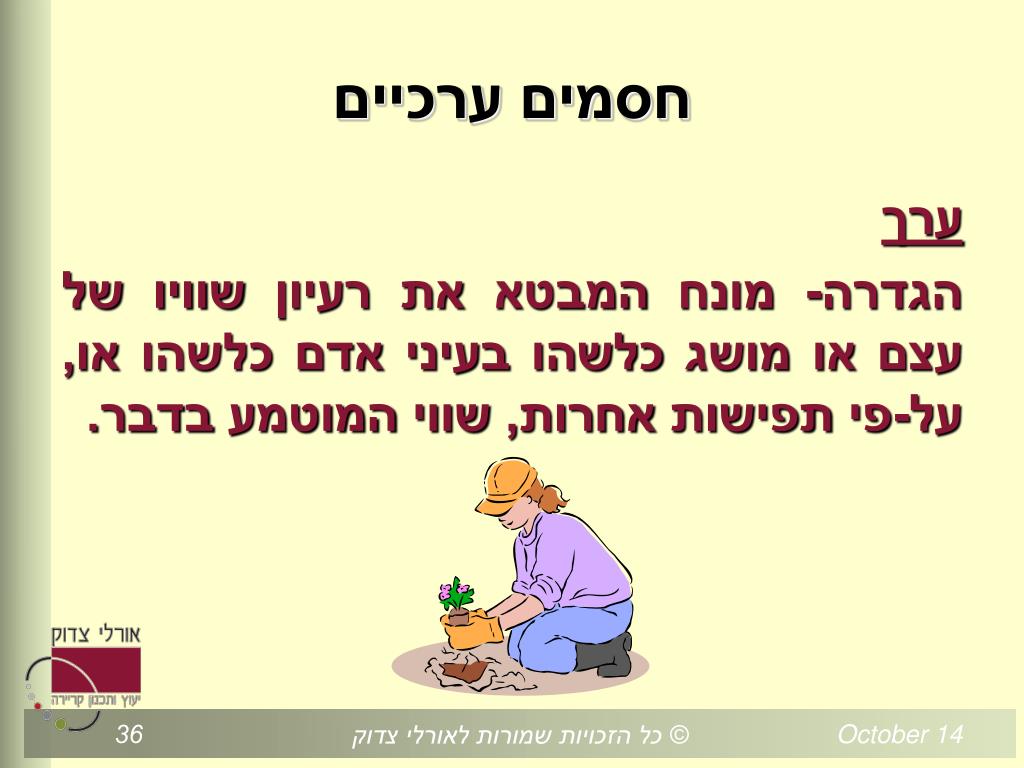 חסמים ערכיים

ערך

הגדרה- מונח המבטא את רעיון שוויו של עצם או מושג כלשהו בעיני אדם כלשהו או, על-פי תפישות אחרות, שווי המוטמע בדבר.

אורלי צדוק
יעוץ ותכנון קריירה

October 14
© כל הזכויות שמורות לאורלי צדוק
36